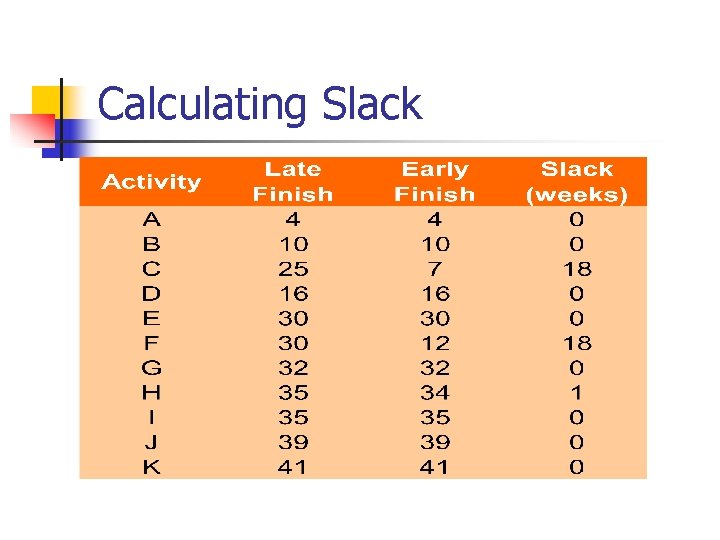 Calculating Slack

| Activity | Late Finish | Early Finish | Slack (weeks) |
|---|---|---|---|
| A | 4 | 4 | 0 |
| B | 10 | 10 | 0 |
| C | 25 | 7 | 18 |
| D | 16 | 16 | 0 |
| E | 30 | 30 | 0 |
| F | 30 | 12 | 18 |
| G | 32 | 32 | 0 |
| H | 35 | 34 | 1 |
| I | 35 | 35 | 0 |
| J | 39 | 39 | 0 |
| K | 41 | 41 | 0 |